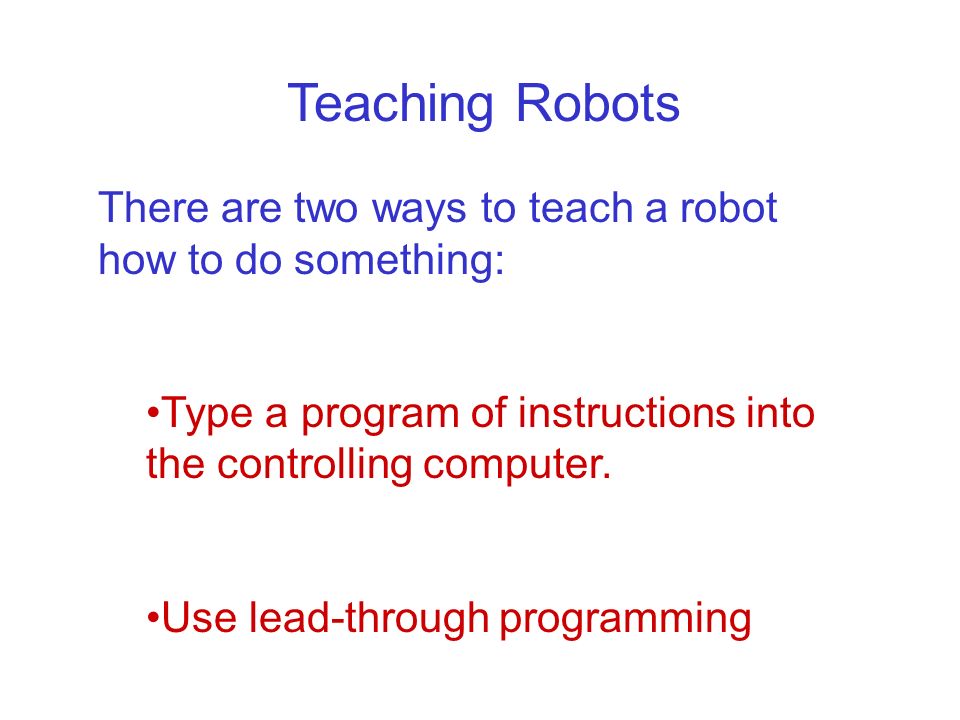 Teaching Robots

There are two ways to teach a robot how to do something:

•Type a program of instructions into the controlling computer.

•Use lead-through programming